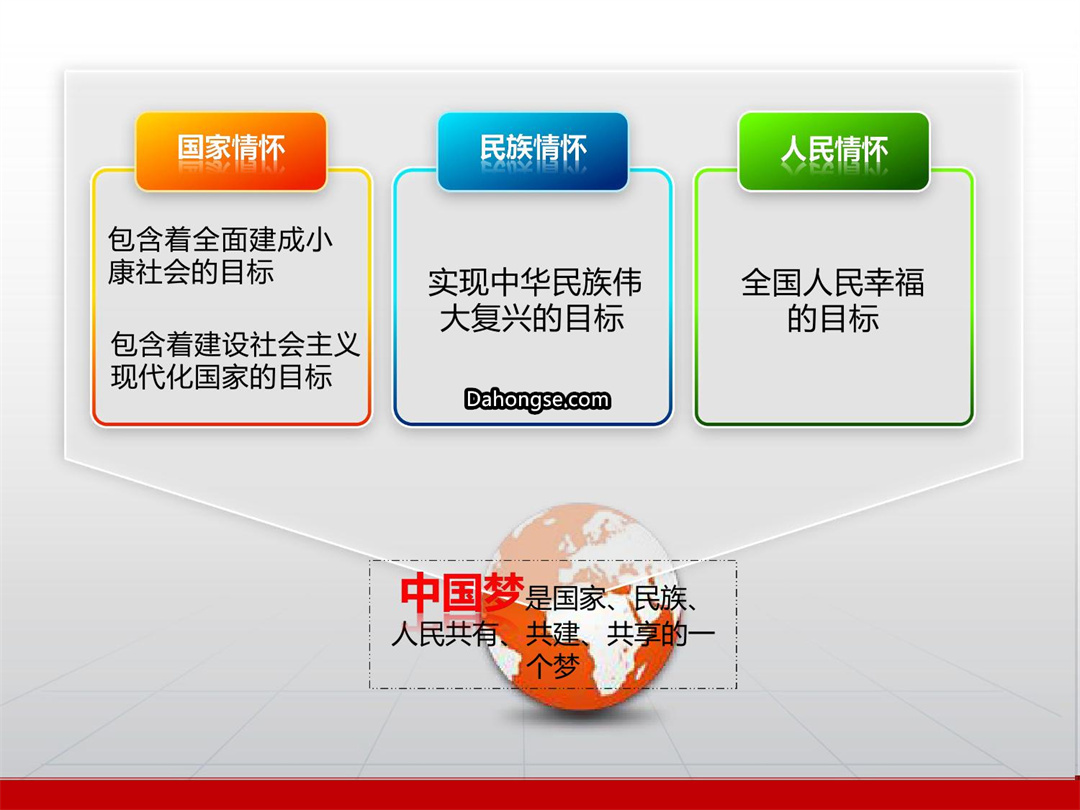 国家情怀

包含着全面建成小康社会的目标

包含着建设社会主义现代化国家的目标

民族情怀

实现中华民族伟大复兴的目标

Dahongse.com

人民情怀

全国人民幸福的目标

中国梦是国家、民族、人民共有、共建、共享的一个梦